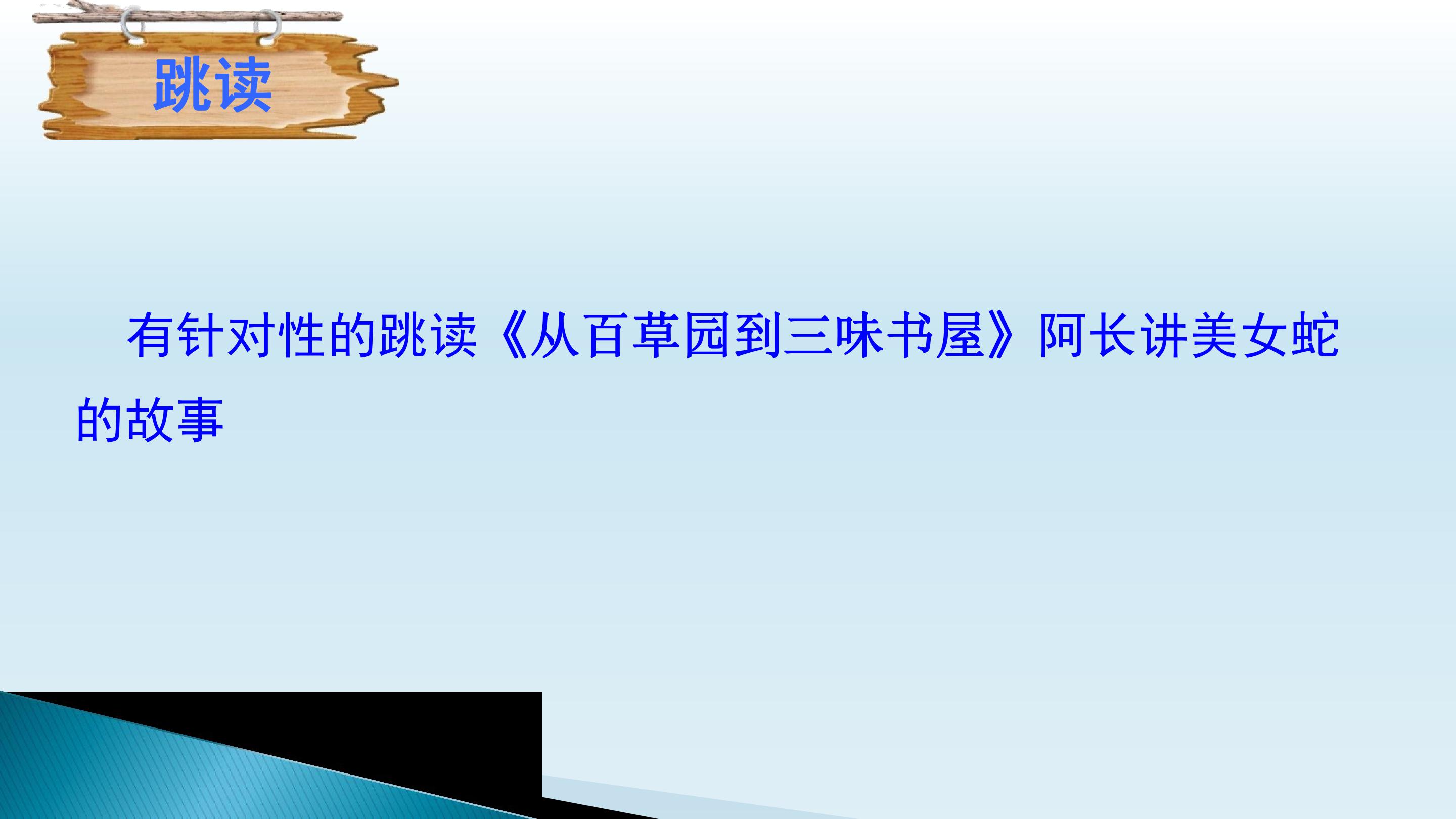 跳读

有针对性的跳读《从百草园到三味书屋》阿长讲美女蛇的故事